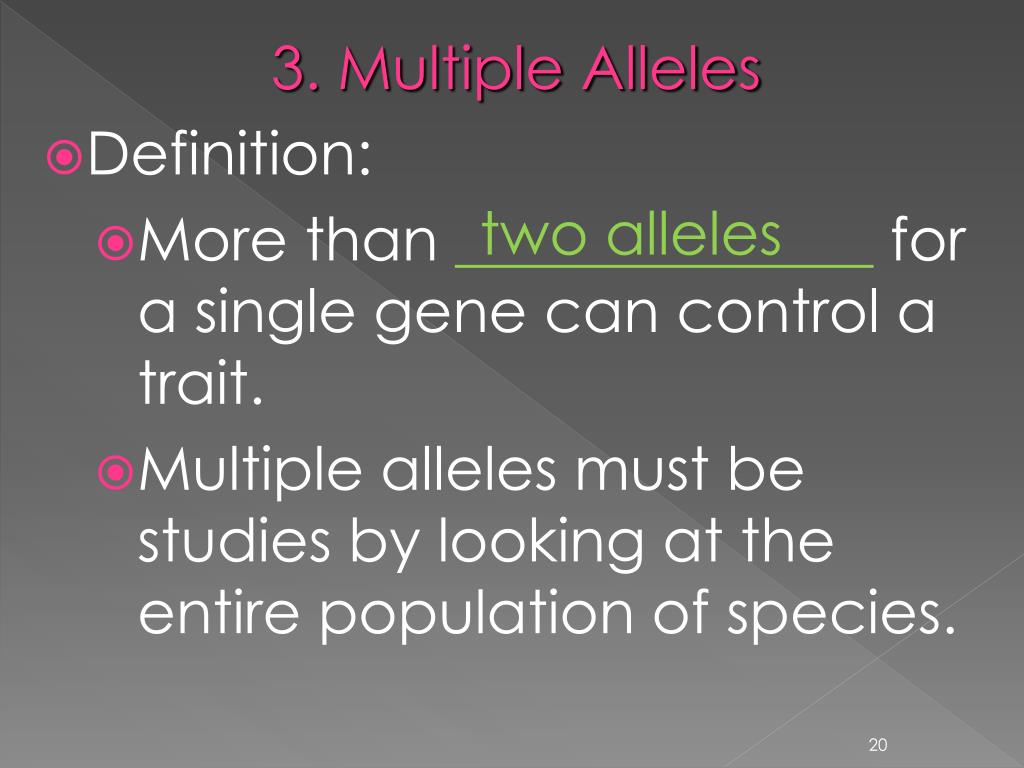 3. Multiple Alleles

Definition:

More than two alleles for a single gene can control a trait.

Multiple alleles must be studies by looking at the entire population of species.

20